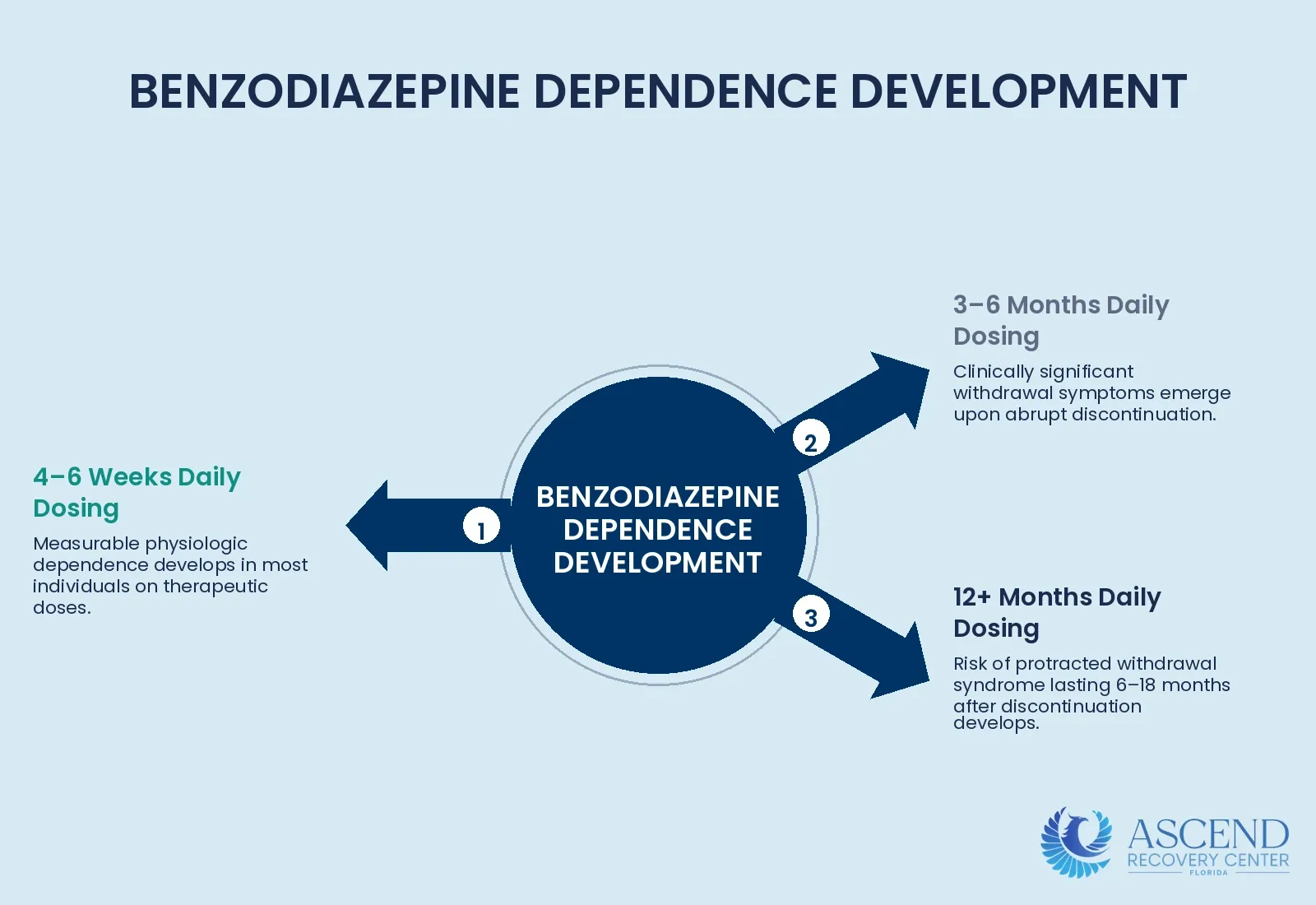 BENZODIAZEPINE DEPENDENCE DEVELOPMENT

BENZODIAZEPINE DEPENDENCE DEVELOPMENT

1

4–6 Weeks Daily Dosing

Measurable physiologic dependence develops in most individuals on therapeutic doses.

2

3–6 Months Daily Dosing

Clinically significant withdrawal symptoms emerge upon abrupt discontinuation.

3

12+ Months Daily Dosing

Risk of protracted withdrawal syndrome lasting 6–18 months after discontinuation develops.

ASCEND
RECOVERY CENTER
FLORIDA